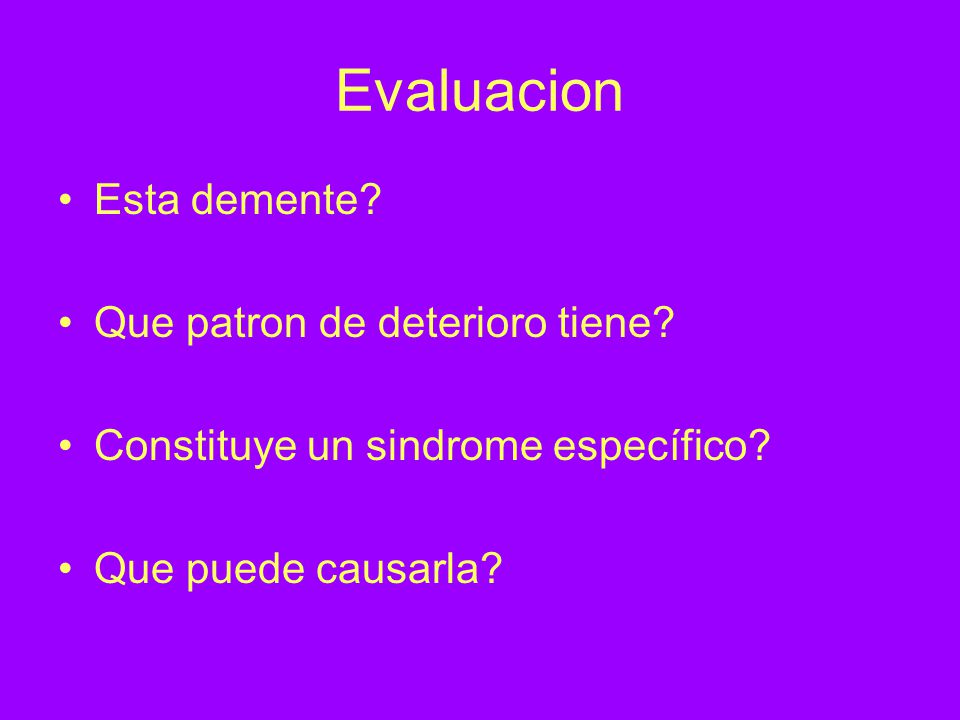 Evaluacion

• Esta demente?

• Que patron de deterioro tiene?

• Constituye un sindrome específico?

• Que puede causarla?